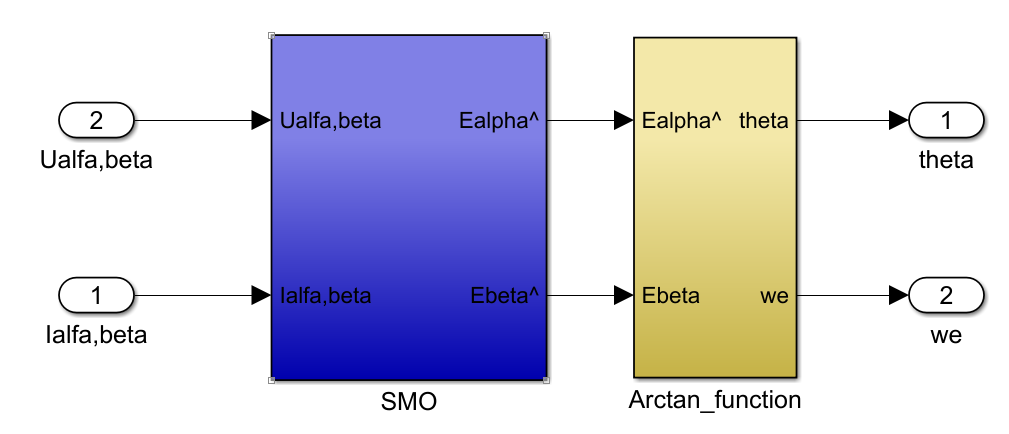 2
Ualfa,beta

1
Ialfa,beta

Ualfa,beta
Ealpha^
Ialfa,beta
Ebeta^
SMO

Ealpha^
theta
Ebeta
we
Arctan_function

1
theta

2
we